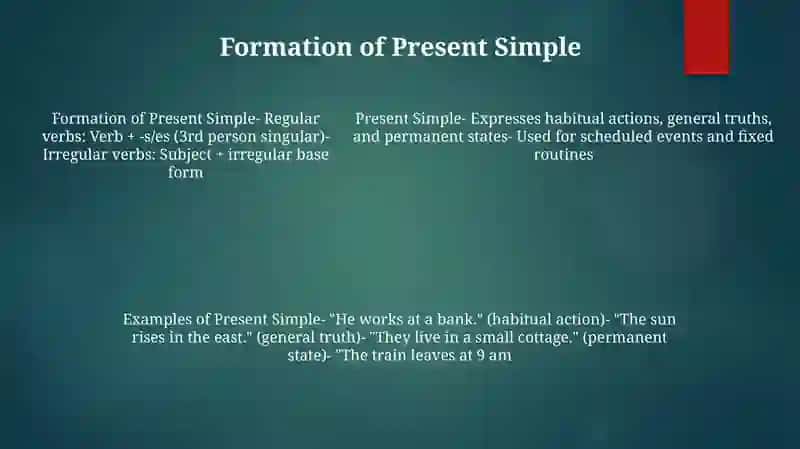 Formation of Present Simple

Formation of Present Simple- Regular verbs: Verb + -s/es (3rd person singular)- Irregular verbs: Subject + irregular base form

Present Simple- Expresses habitual actions, general truths, and permanent states- Used for scheduled events and fixed routines

Examples of Present Simple- "He works at a bank." (habitual action)- "The sun rises in the east." (general truth)- "They live in a small cottage." (permanent state)- "The train leaves at 9 am